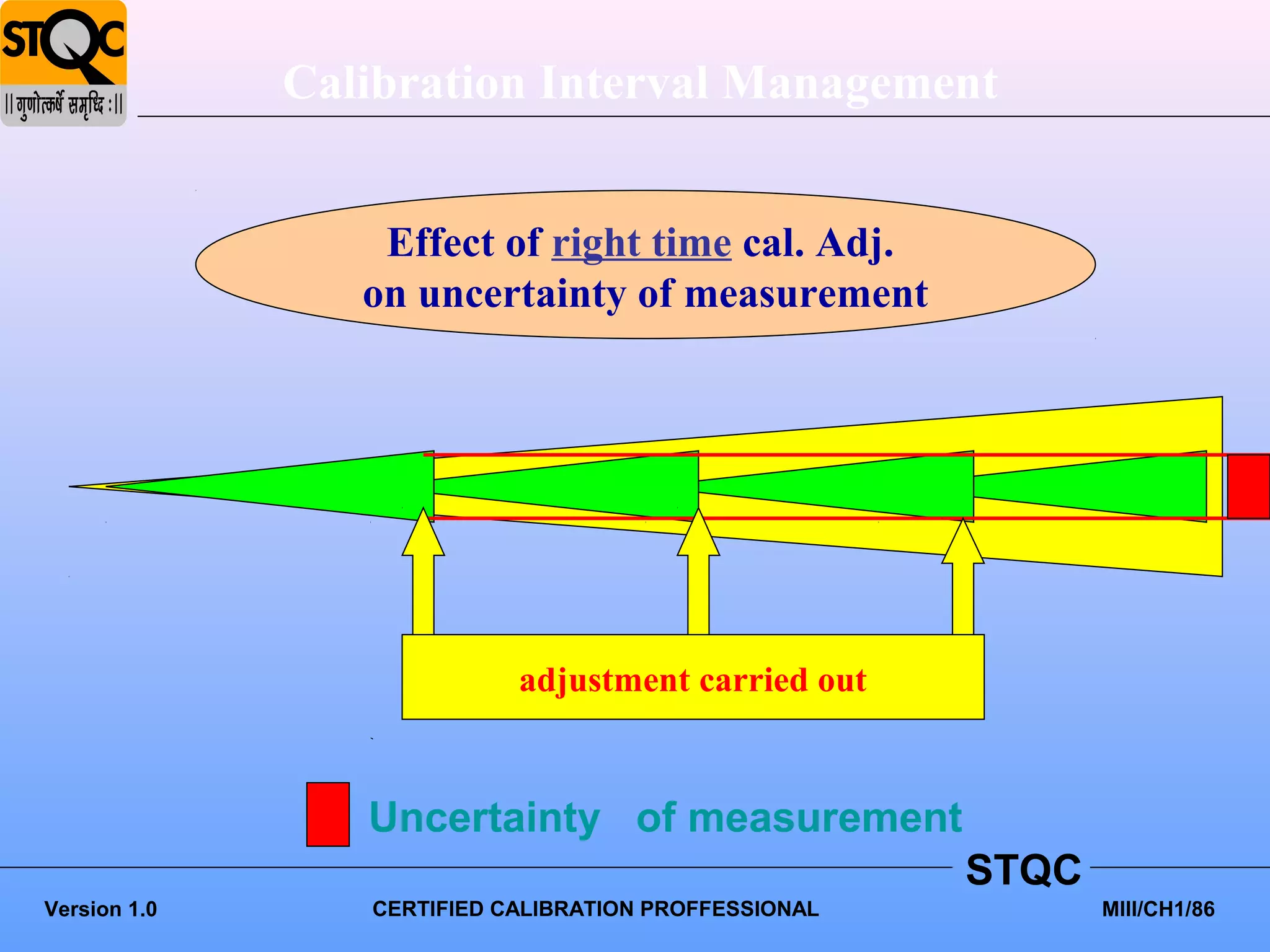 STQC
|| गुणोत्कर्षे समृध्दि : ||

Calibration Interval Management

Effect of right time cal. Adj.
on uncertainty of measurement

adjustment carried out

Uncertainty of measurement

STQC

Version 1.0

CERTIFIED CALIBRATION PROFFESSIONAL

MIII/CH1/86